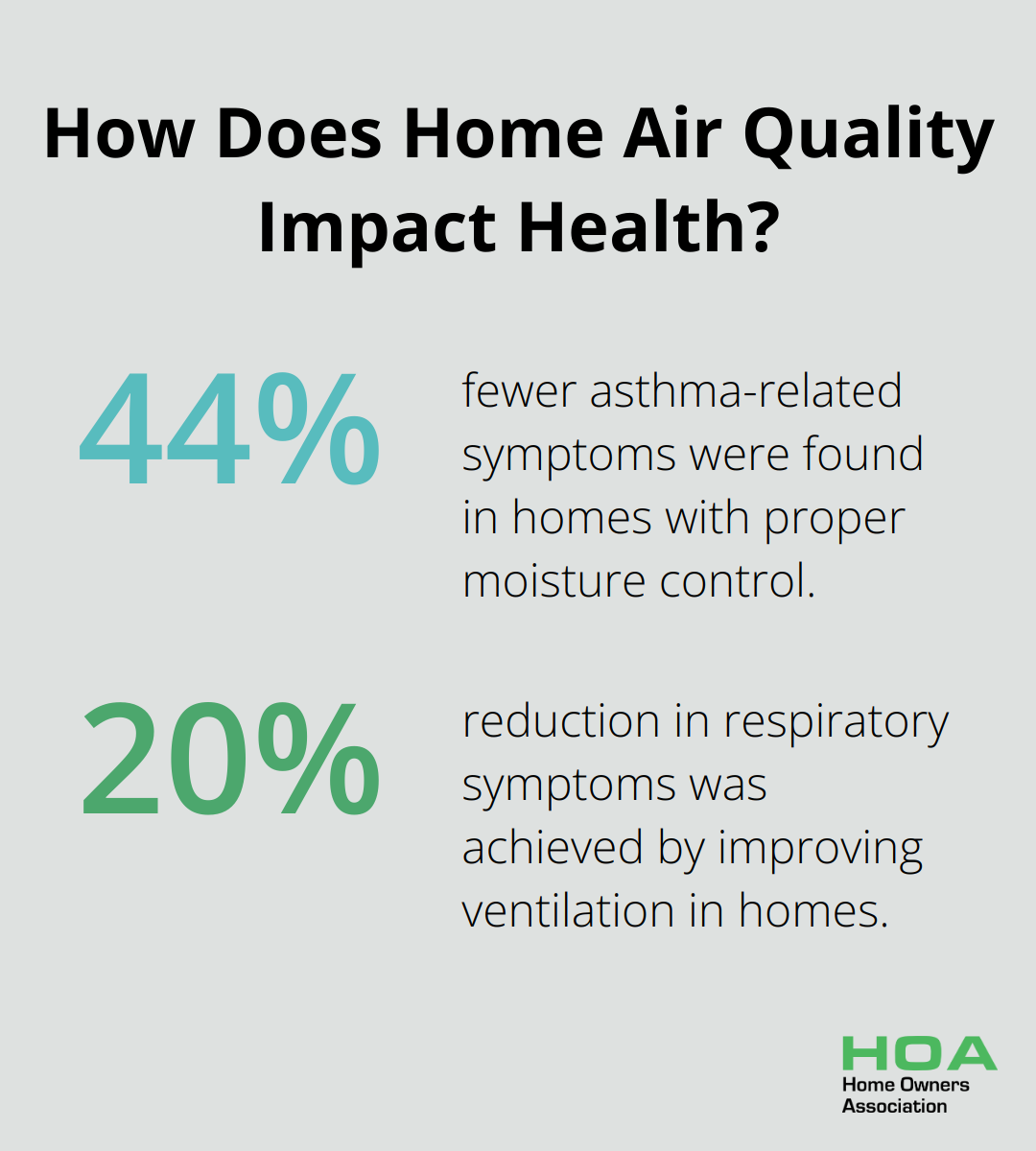 How Does Home Air Quality Impact Health?

44%

fewer asthma-related symptoms were found in homes with proper moisture control.

20%

reduction in respiratory symptoms was achieved by improving ventilation in homes.

HOA
Home Owners Association